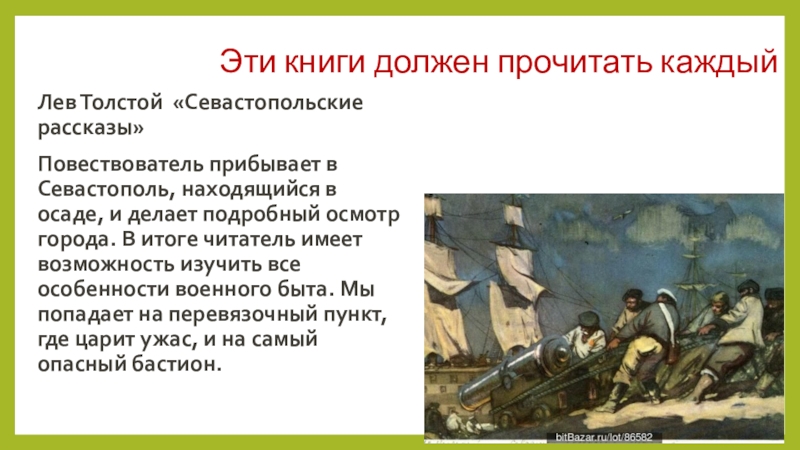 Эти книги должен прочитать каждый

Лев Толстой «Севастопольские рассказы»

Повествователь прибывает в Севастополь, находящийся в осаде, и делает подробный осмотр города. В итоге читатель имеет возможность изучить все особенности военного быта. Мы попадает на перевязочный пункт, где царит ужас, и на самый опасный бастион.

bitBazar.ru/lot/86582